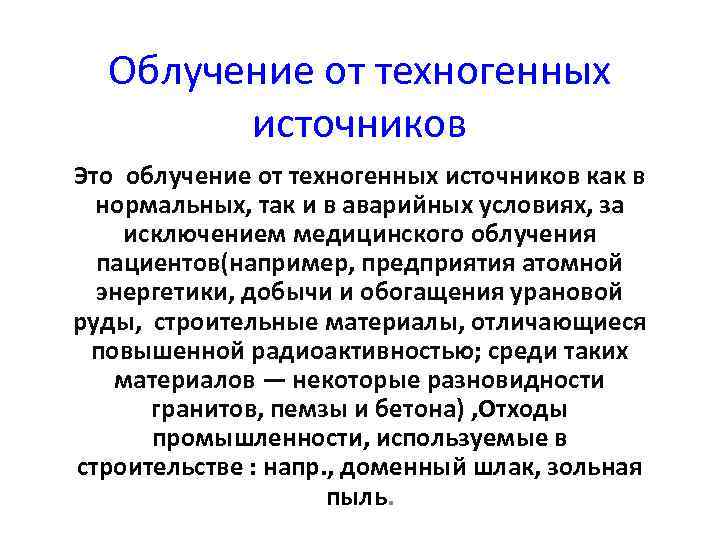 Облучение от техногенных источников

Это облучение от техногенных источников как в нормальных, так и в аварийных условиях, за исключением медицинского облучения пациентов(например, предприятия атомной энергетики, добычи и обогащения урановой руды, строительные материалы, отличающиеся повышенной радиоактивностью; среди таких материалов — некоторые разновидности гранитов, пемзы и бетона) ,Отходы промышленности, используемые в строительстве : напр., доменный шлак, зольная пыль.